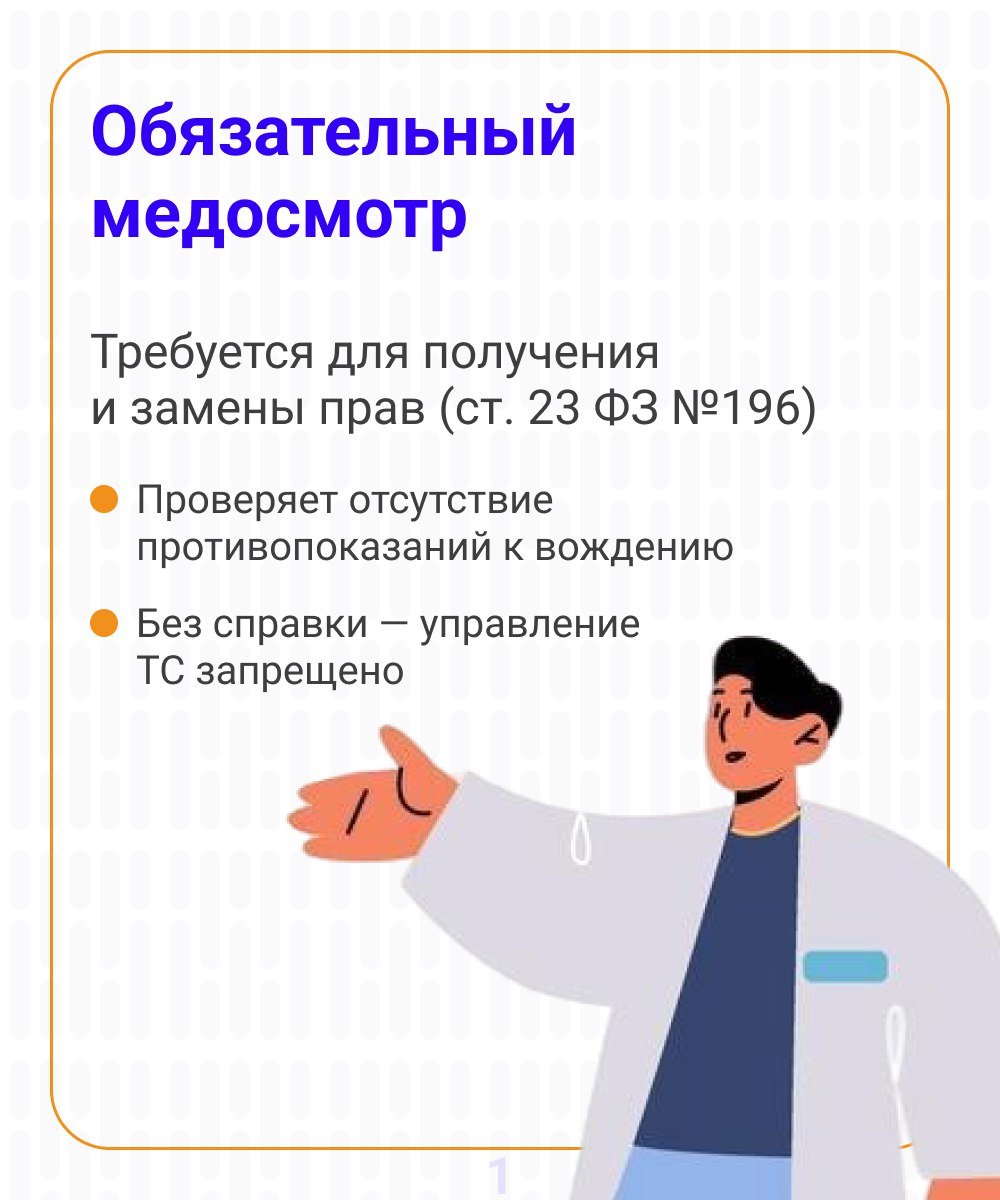 Обязательный медосмотр

Требуется для получения и замены прав (ст. 23 ФЗ №196)

Проверяет отсутствие противопоказаний к вождению

Без справки — управление ТС запрещено

1